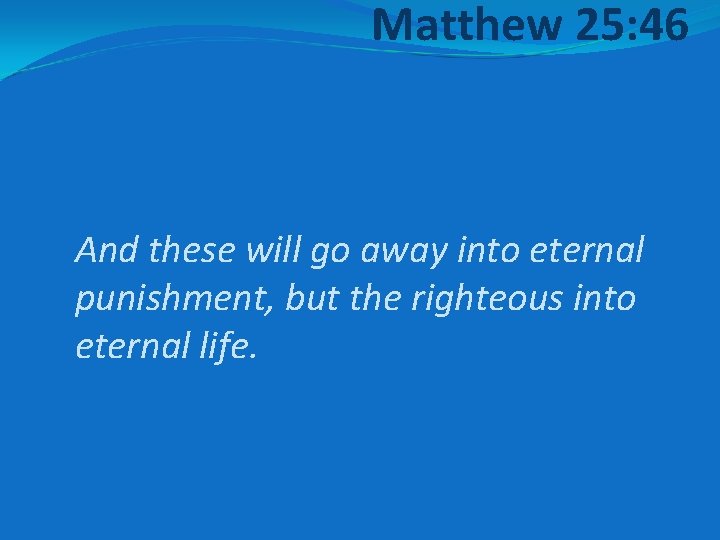 Matthew 25:46

And these will go away into eternal punishment, but the righteous into eternal life.